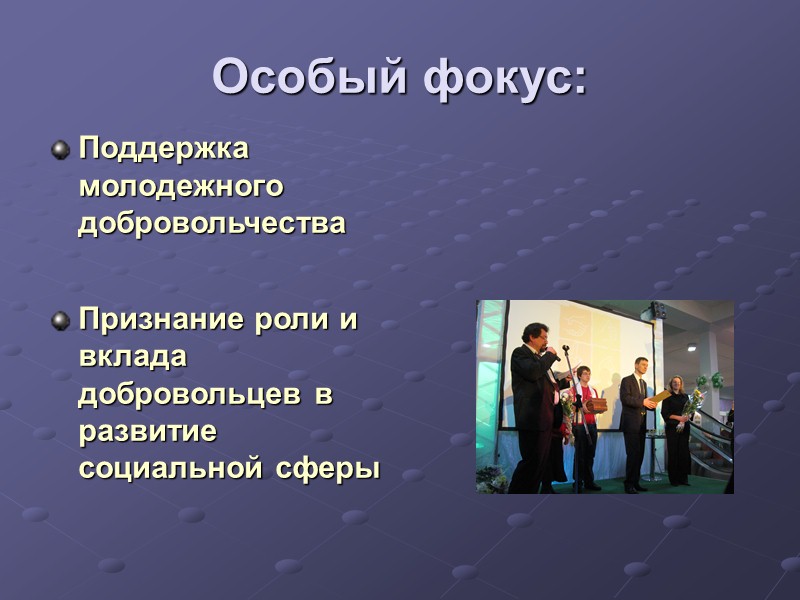 Особый фокус:

Поддержка молодежного добровольчества

Признание роли и вклада добровольцев в развитие социальной сферы